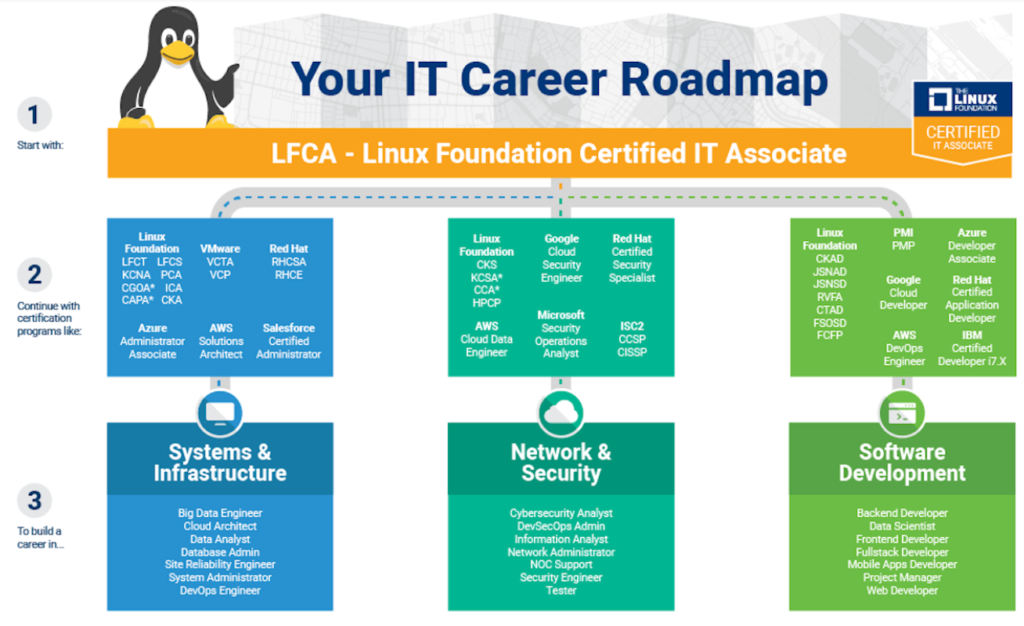 Your IT Career Roadmap

THE LINUX FOUNDATION
CERTIFIED
IT ASSOCIATE

1
Start with:

LFCA - Linux Foundation Certified IT Associate

2
Continue with certification programs like:

Linux Foundation
LFCT LFCS
KCNA PCA
CGOA* ICA
CAPA* CKA

VMware
VCTA
VCP

Red Hat
RHCSA
RHCE

Azure
Administrator Associate

AWS
Solutions Architect

Salesforce
Certified Administrator

Linux Foundation
CKS
KCSA*
CCA*
HPCP

Google
Cloud Security Engineer

Red Hat
Certified Security Specialist

AWS
Cloud Data Engineer

Microsoft
Security Operations Analyst

ISC2
CCSP
CISSP

Linux Foundation
CKAD
JSNAD
JSNSD
RVFA
CTAD
FSOSD
FCFP

PMI
PMP

Azure
Developer Associate

Google
Cloud Developer

Red Hat
Certified Application Developer

AWS
DevOps Engineer

IBM
Certified Developer i7.X

3
To build a career in...

Systems & Infrastructure
Big Data Engineer
Cloud Architect
Data Analyst
Database Admin
Site Reliability Engineer
System Administrator
DevOps Engineer

Network & Security
Cybersecurity Analyst
DevSecOps Admin
Information Analyst
Network Administrator
NOC Support
Security Engineer
Tester

Software Development
Backend Developer
Data Scientist
Frontend Developer
Fullstack Developer
Mobile Apps Developer
Project Manager
Web Developer